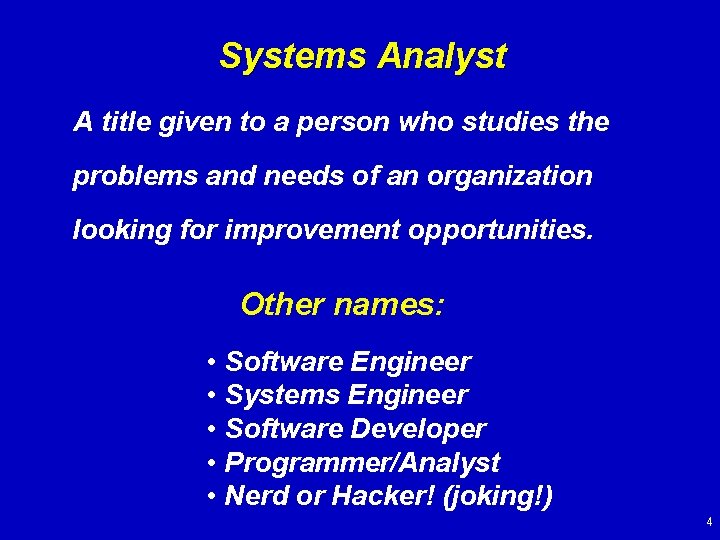 Systems Analyst

A title given to a person who studies the problems and needs of an organization looking for improvement opportunities.

Other names:

• Software Engineer
• Systems Engineer
• Software Developer
• Programmer/Analyst
• Nerd or Hacker! (joking!)

4